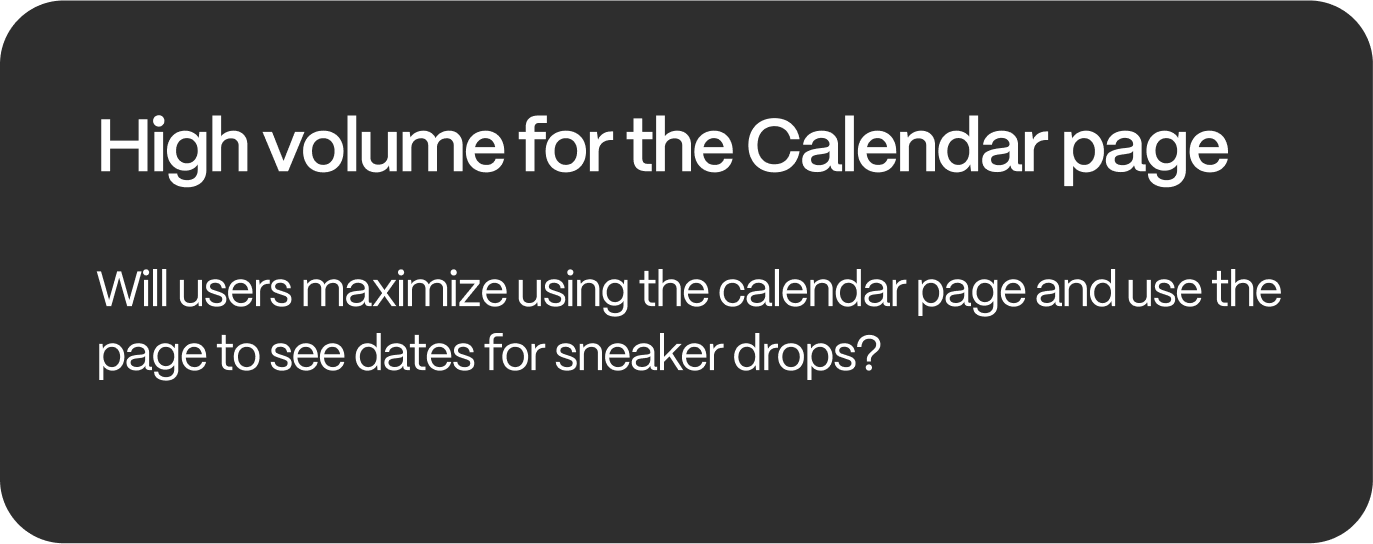 High volume for the Calendar page

Will users maximize using the calendar page and use the page to see dates for sneaker drops?